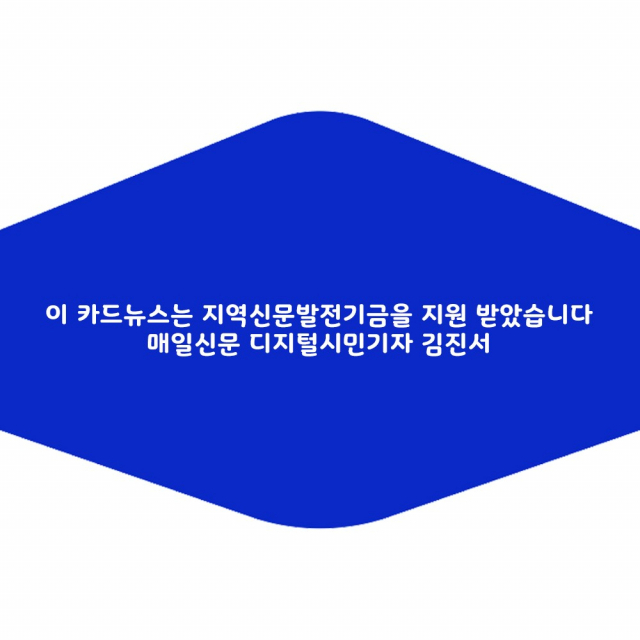 이 카드뉴스는 지역신문발전기금을 지원 받았습니다
매일신문 디지털시민기자 김진서